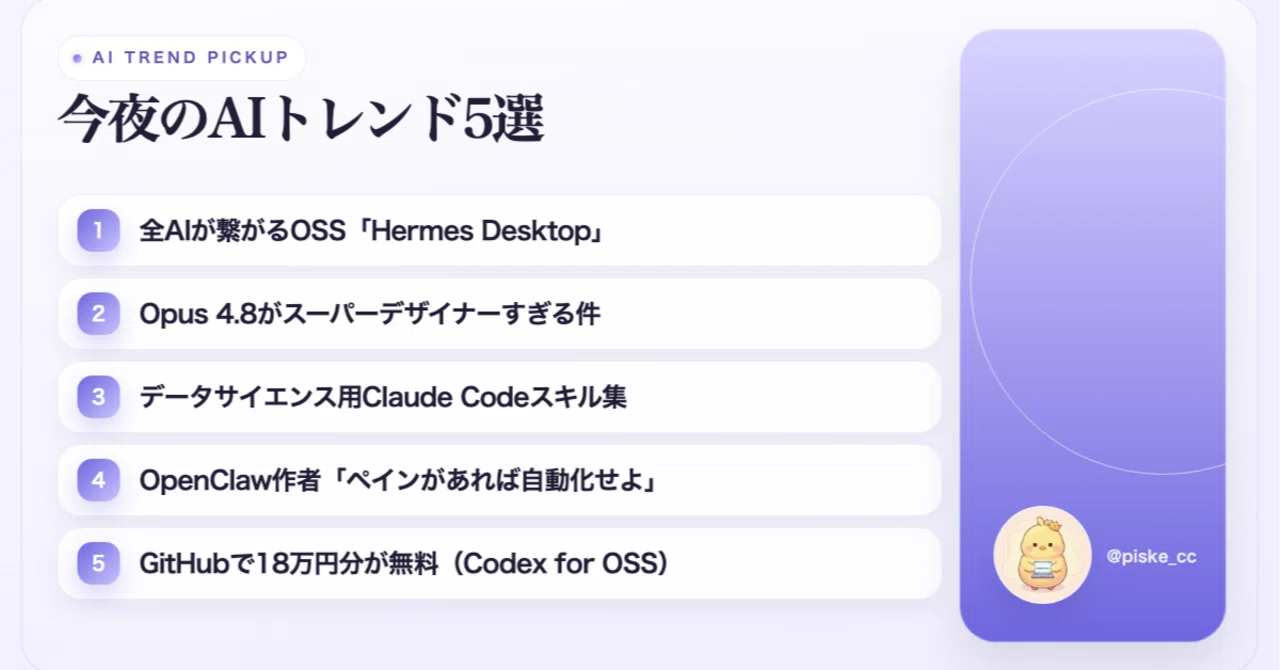 AI TREND PICKUP

今夜のAIトレンド5選

1 全AIが繋がるOSS「Hermes Desktop」

2 Opus 4.8がスーパーデザイナーすぎる件

3 データサイエンス用Claude Codeスキル集

4 OpenClaw作者「ペインがあれば自動化せよ」

5 GitHubで18万円分が無料（Codex for OSS）

@piske_cc